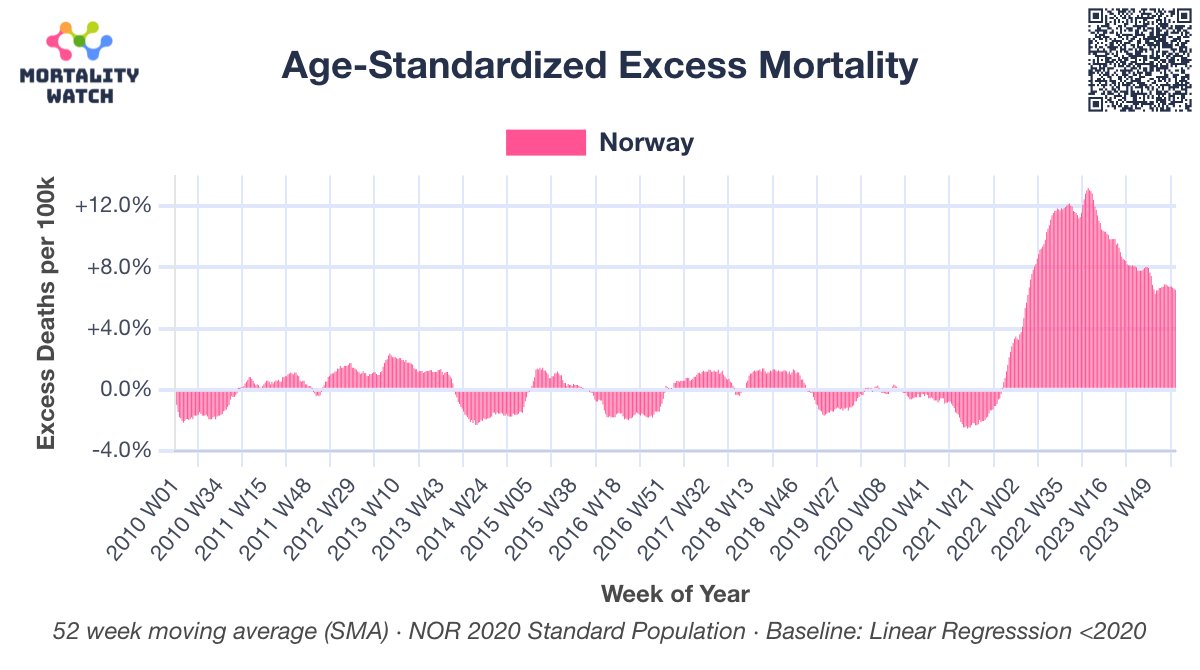 MORTALITY WATCH

Age-Standardized Excess Mortality

Norway

Excess Deaths per 100k

+12.0%
+8.0%
+4.0%
0.0%
-4.0%

2010 W01
2010 W34
2011 W15
2011 W48
2012 W29
2013 W10
2013 W43
2014 W24
2015 W05
2015 W38
2016 W18
2016 W51
2017 W32
2018 W13
2018 W46
2019 W27
2020 W08
2020 W41
2021 W21
2022 W02
2022 W35
2023 W16
2023 W49

Week of Year

52 week moving average (SMA) · NOR 2020 Standard Population · Baseline: Linear Regresssion <2020